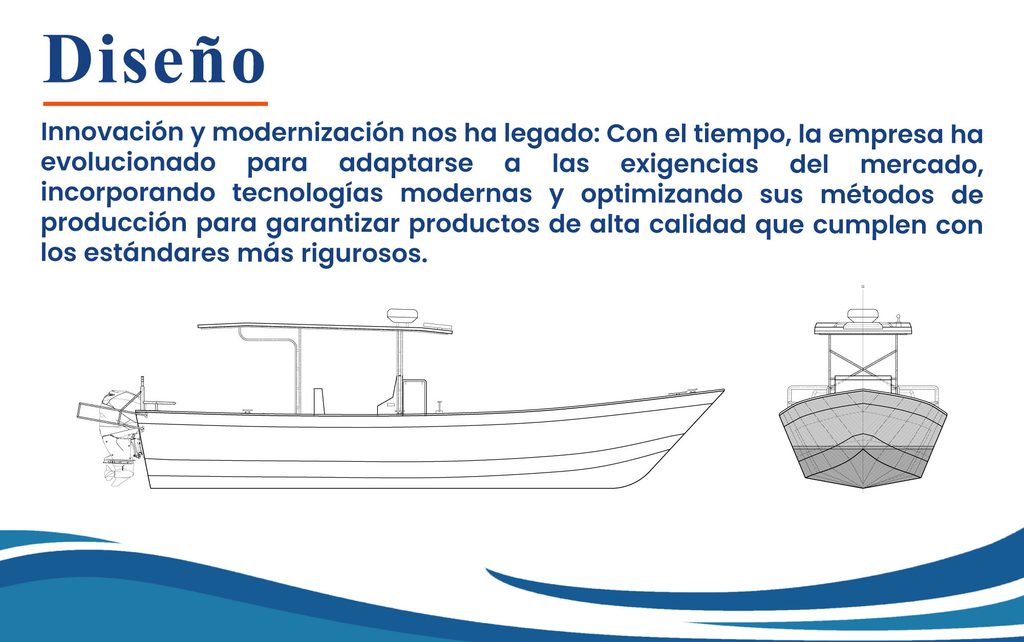 Diseño

Innovación y modernización nos ha legado: Con el tiempo, la empresa ha evolucionado para adaptarse a las exigencias del mercado, incorporando tecnologías modernas y optimizando sus métodos de producción para garantizar productos de alta calidad que cumplen con los estándares más rigurosos.